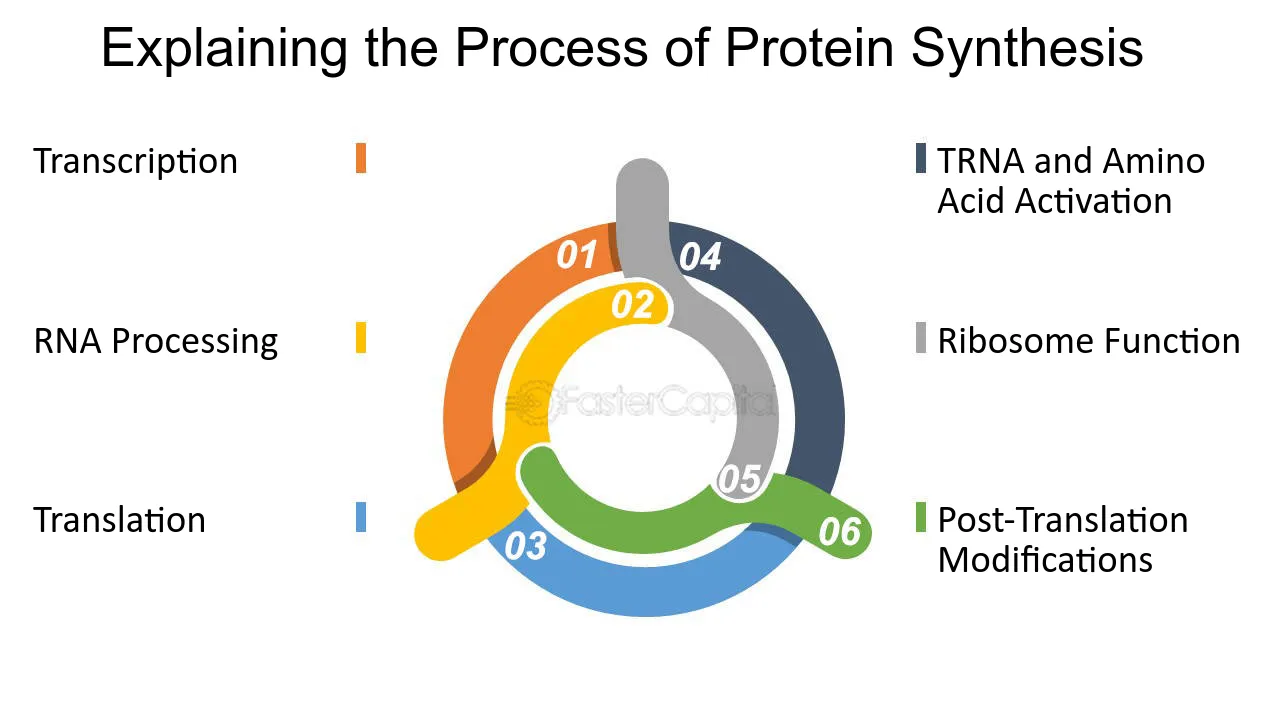 Explaining the Process of Protein Synthesis

Transcription

RNA Processing

Translation

01

02

03

04

05

06

TRNA and Amino Acid Activation

Ribosome Function

Post-Translation Modifications

FasterCapital